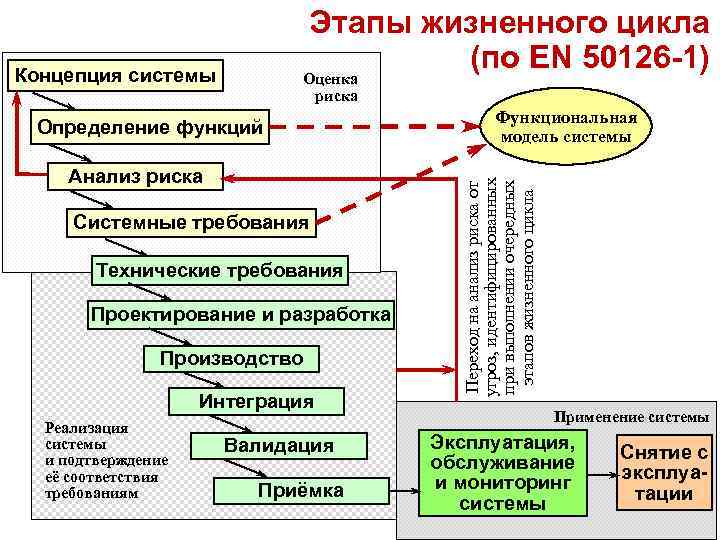 Этапы жизненного цикла (по EN 50126-1)

Концепция системы

Оценка риска

Определение функций

Функциональная модель системы

Анализ риска

Системные требования

Технические требования

Проектирование и разработка

Производство

Интеграция

Валидация

Приёмка

Реализация системы и подтверждение её соответствия требованиям

Переход на анализ риска от угроз, идентифицированных при выполнении очередных этапов жизненного цикла

Применение системы

Эксплуатация, обслуживание и мониторинг системы

Снятие с эксплуатации